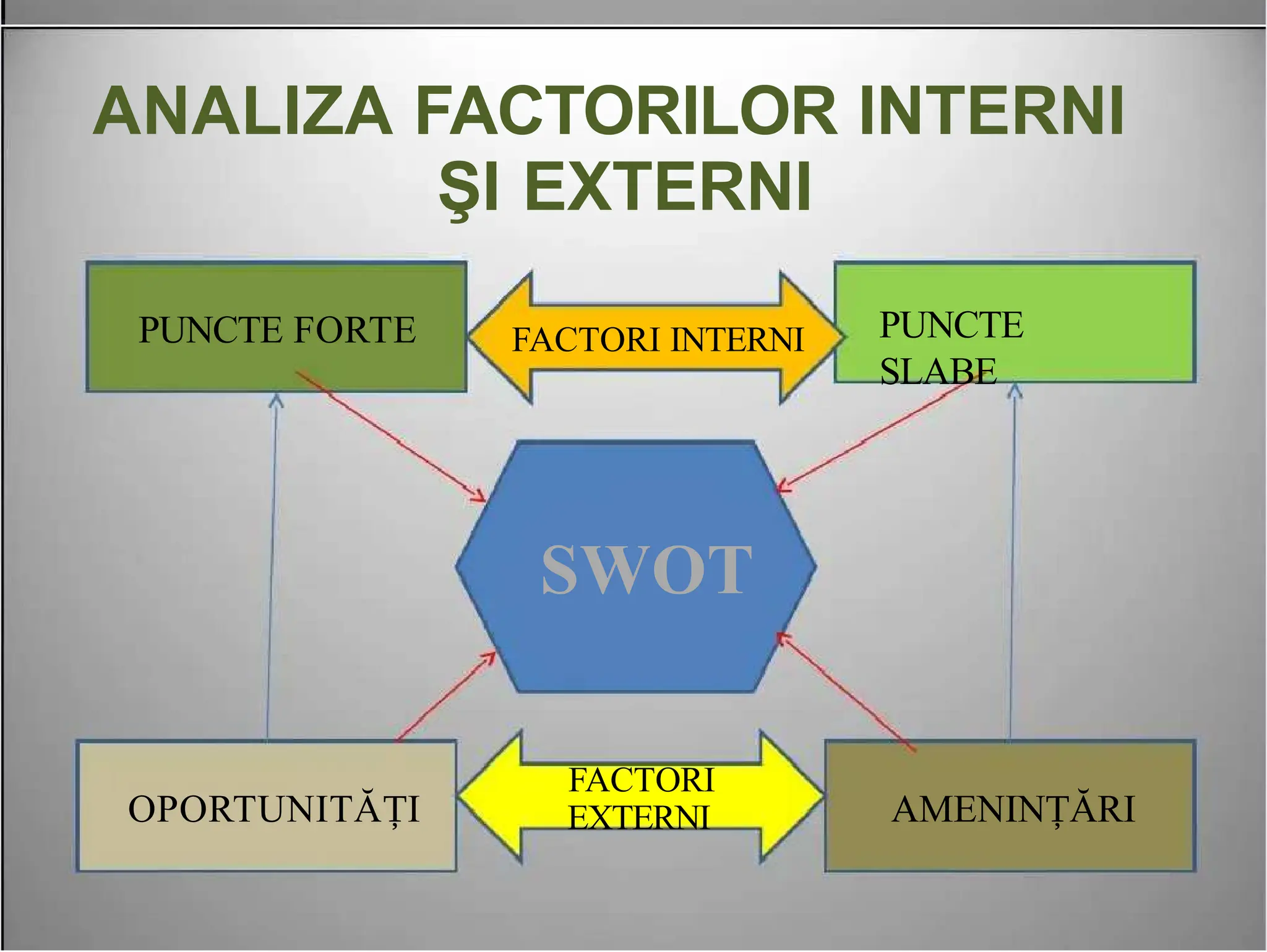 ANALIZA FACTORILOR INTERNI ŞI EXTERNI

PUNCTE FORTE

FACTORI INTERNI

PUNCTE SLABE

SWOT

OPORTUNITĂȚI

FACTORI EXTERNI

AMENINȚĂRI